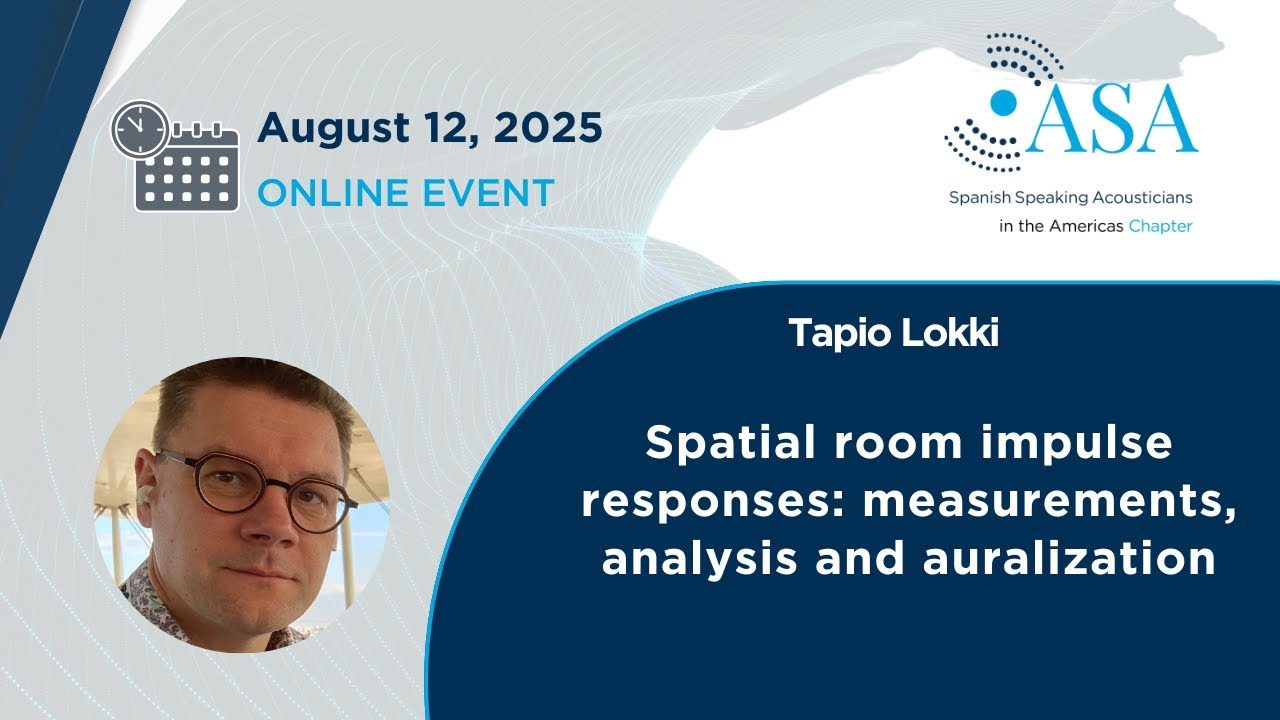 August 12, 2025
ONLINE EVENT

ASA
Spanish Speaking Acousticians in the Americas Chapter

Tapio Lokki

Spatial room impulse responses: measurements, analysis and auralization